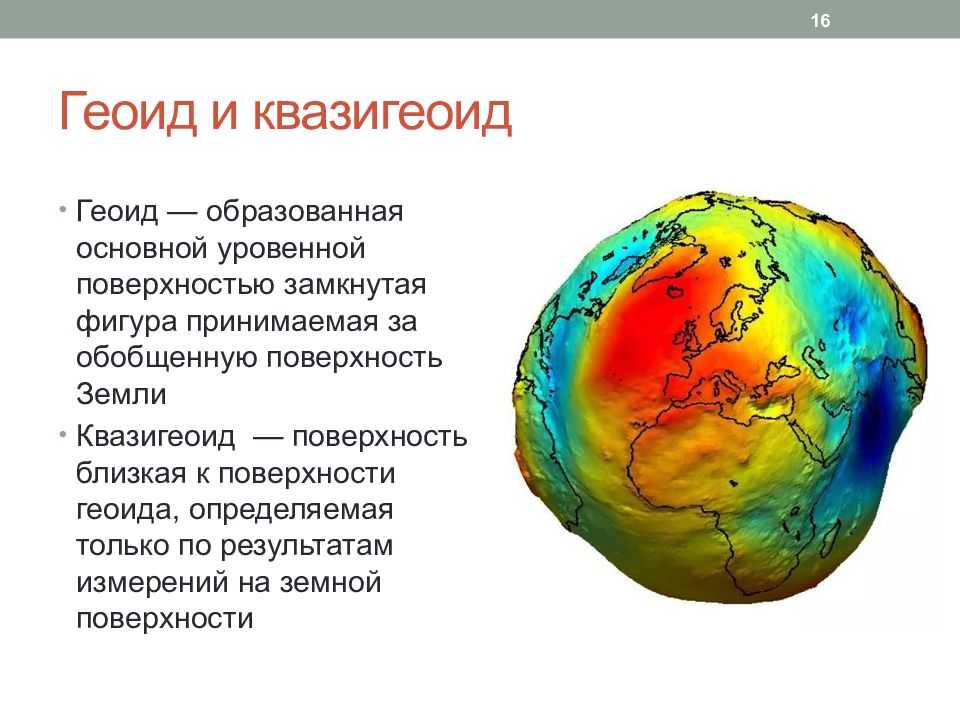 16

Геоид и квазигеоид

• Геоид — образованная основной уровенной поверхностью замкнутая фигура принимаемая за обобщенную поверхность Земли

• Квазигеоид — поверхность близкая к поверхности геоида, определяемая только по результатам измерений на земной поверхности